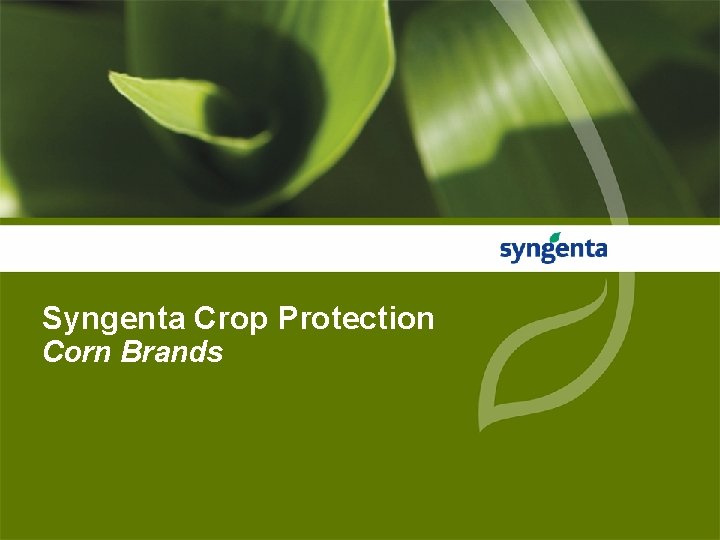 syngenta

Syngenta Crop Protection
Corn Brands